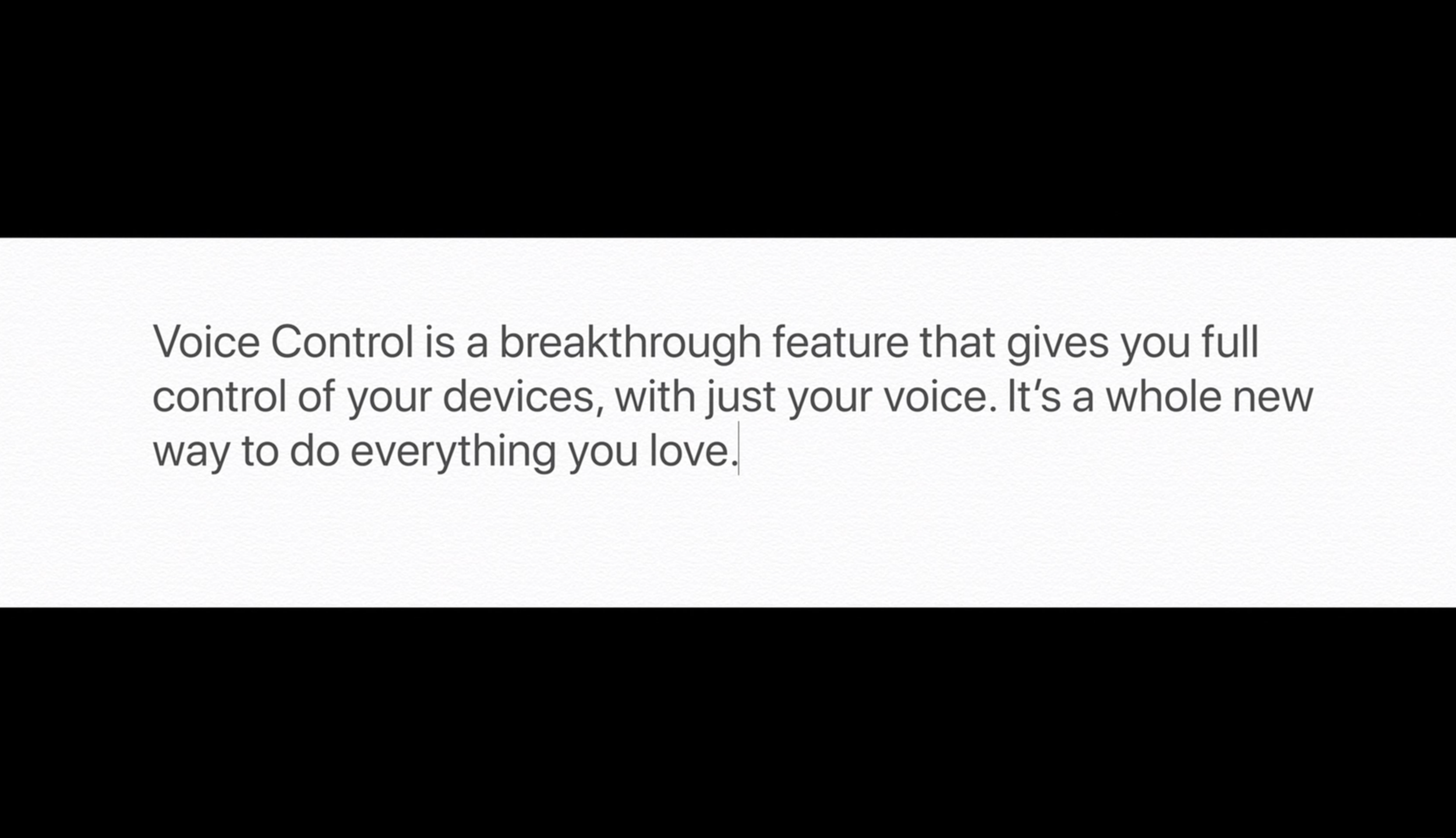 Voice Control is a breakthrough feature that gives you full control of your devices, with just your voice. It’s a whole new way to do everything you love.